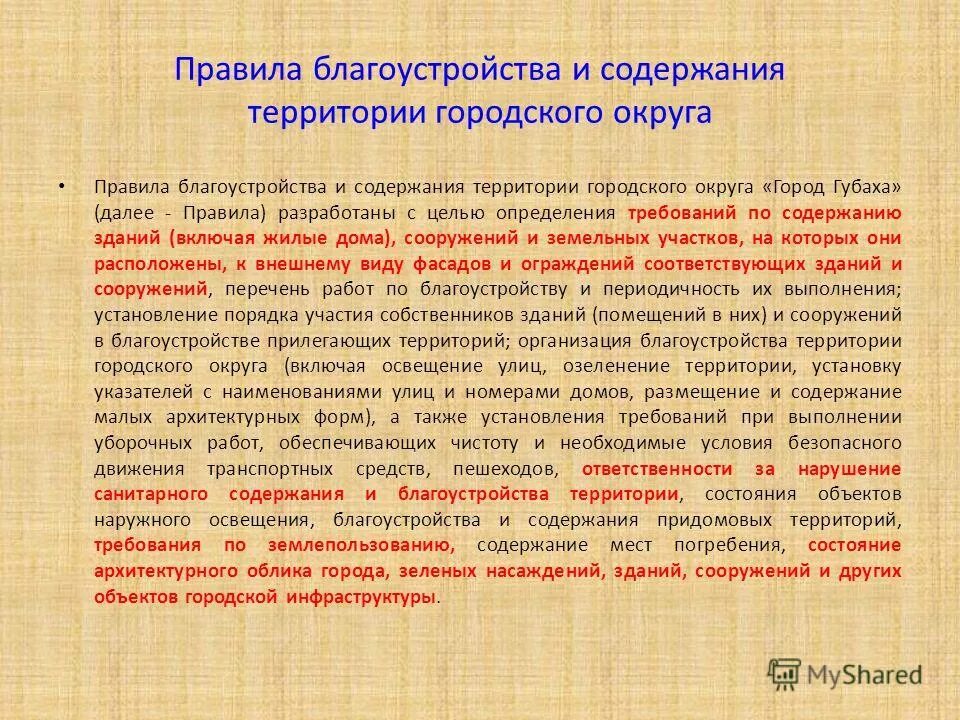 Правила благоустройства и содержания территории городского округа

• Правила благоустройства и содержания территории городского округа «Город Губаха» (далее - Правила) разработаны с целью определения требований по содержанию зданий (включая жилые дома), сооружений и земельных участков, на которых они расположены, к внешнему виду фасадов и ограждений соответствующих зданий и сооружений, перечень работ по благоустройству и периодичность их выполнения; установление порядка участия собственников зданий (помещений в них) и сооружений в благоустройстве прилегающих территорий; организация благоустройства территории городского округа (включая освещение улиц, озеленение территории, установку указателей с наименованиями улиц и номерами домов, размещение и содержание малых архитектурных форм), а также установления требований при выполнении уборочных работ, обеспечивающих чистоту и необходимые условия безопасного движения транспортных средств, пешеходов, ответственности за нарушение санитарного содержания и благоустройства территории, состояния объектов наружного освещения, благоустройства и содержания придомовых территорий, требования по землепользованию, содержание мест погребения, состояние архитектурного облика города, зеленых насаждений, зданий, сооружений и других объектов городской инфраструктуры.

MyShared